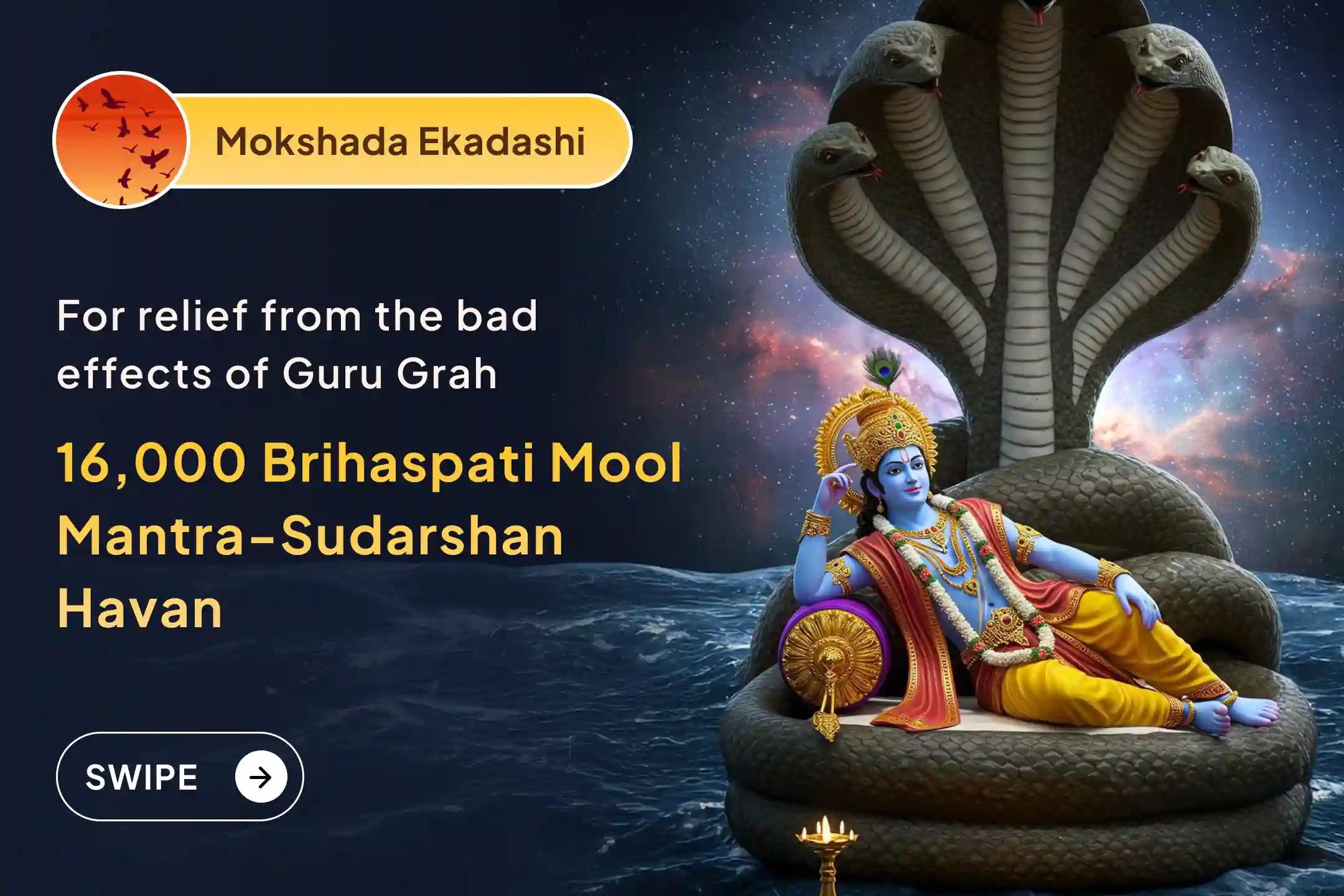 Mokshada Ekadashi

For relief from the bad effects of Guru Grah

16,000 Brihaspati Mool Mantra-Sudarshan Havan

SWIPE